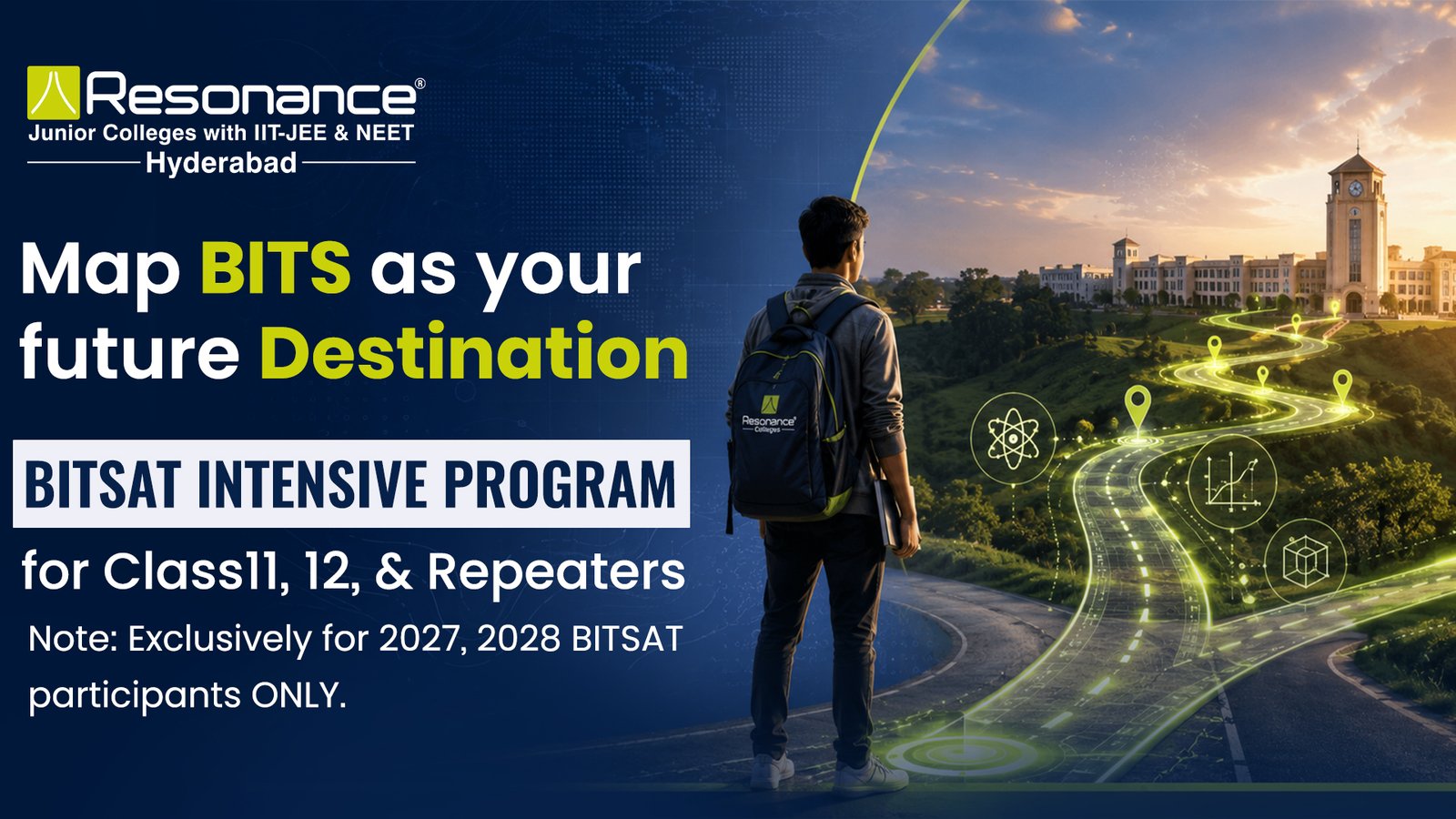 Resonance®
Junior Colleges with IIT-JEE & NEET
Hyderabad

Map BITS as your future Destination

BITSAT INTENSIVE PROGRAM

for Class11, 12, & Repeaters

Note: Exclusively for 2027, 2028 BITSAT participants ONLY.

Resonance® Colleges